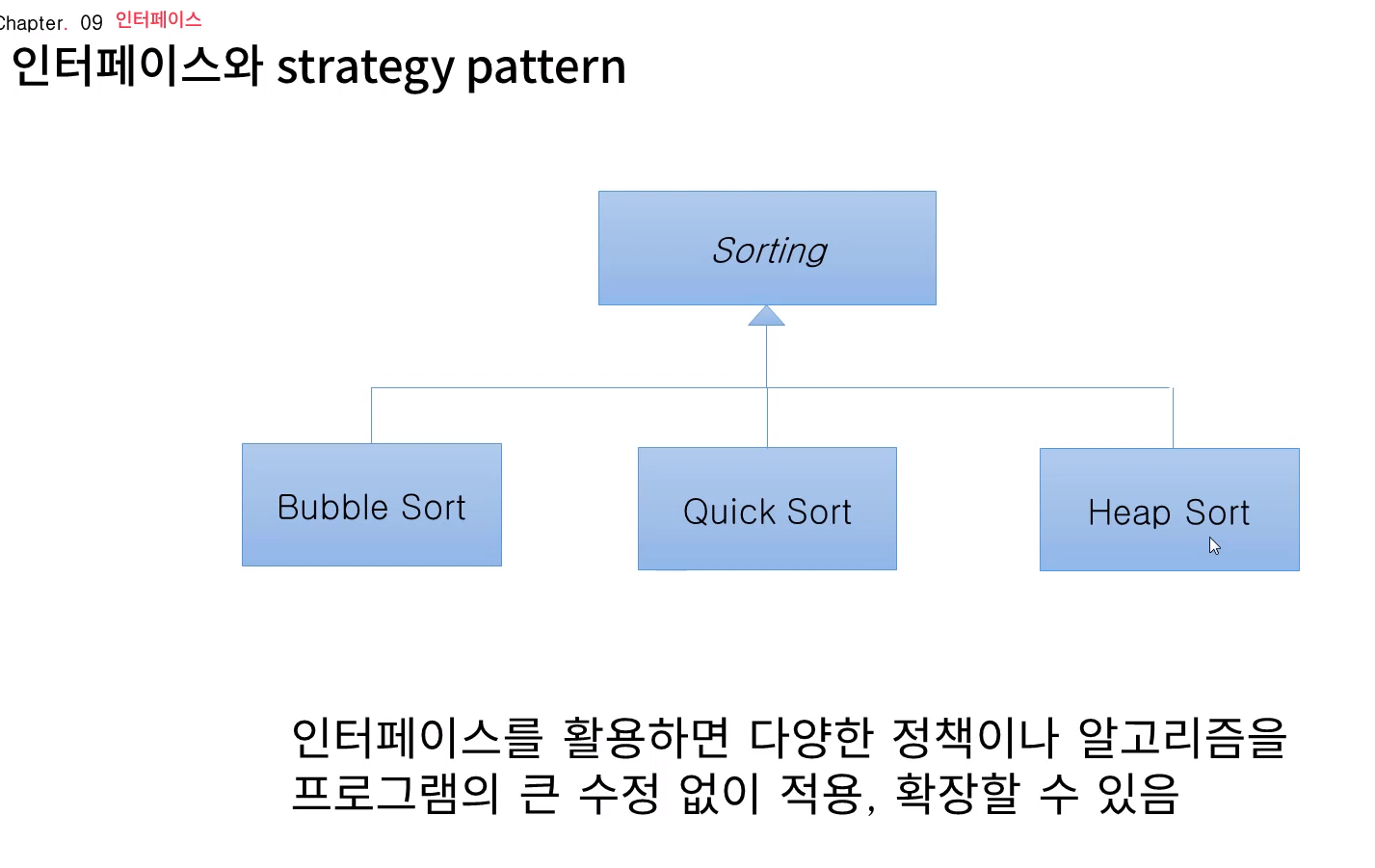 Chapter. 09 인터페이스

인터페이스와 strategy pattern

Sorting

Bubble Sort

Quick Sort

Heap Sort

인터페이스를 활용하면 다양한 정책이나 알고리즘을 프로그램의 큰 수정 없이 적용, 확장할 수 있음